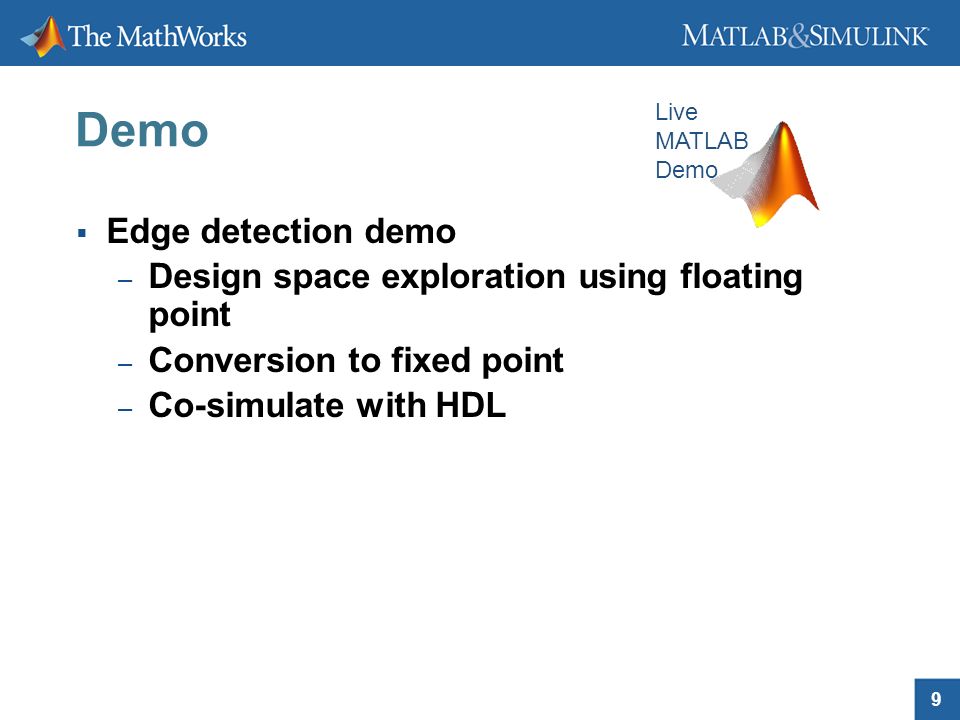 The MathWorks

MATLAB&SIMULINK

Demo

Live MATLAB Demo

▪ Edge detection demo

– Design space exploration using floating point

– Conversion to fixed point

– Co-simulate with HDL

9